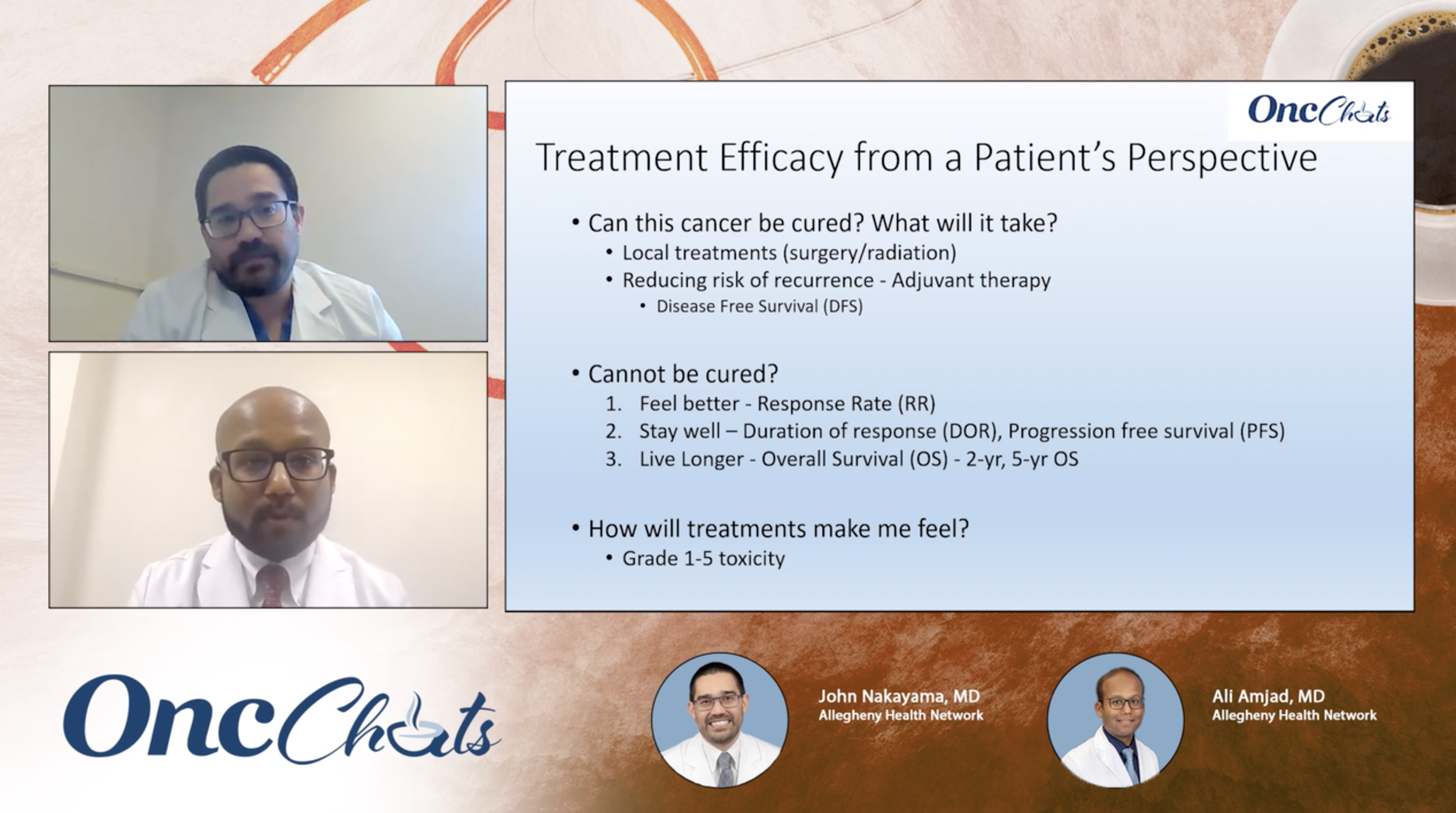 OncChats

Treatment Efficacy from a Patient's Perspective

• Can this cancer be cured? What will it take?
  • Local treatments (surgery/radiation)
  • Reducing risk of recurrence - Adjuvant therapy
    • Disease Free Survival (DFS)

• Cannot be cured?
  1. Feel better - Response Rate (RR)
  2. Stay well – Duration of response (DOR), Progression free survival (PFS)
  3. Live Longer - Overall Survival (OS) - 2-yr, 5-yr OS

• How will treatments make me feel?
  • Grade 1-5 toxicity

OncChats

John Nakayama, MD
Allegheny Health Network

Ali Amjad, MD
Allegheny Health Network